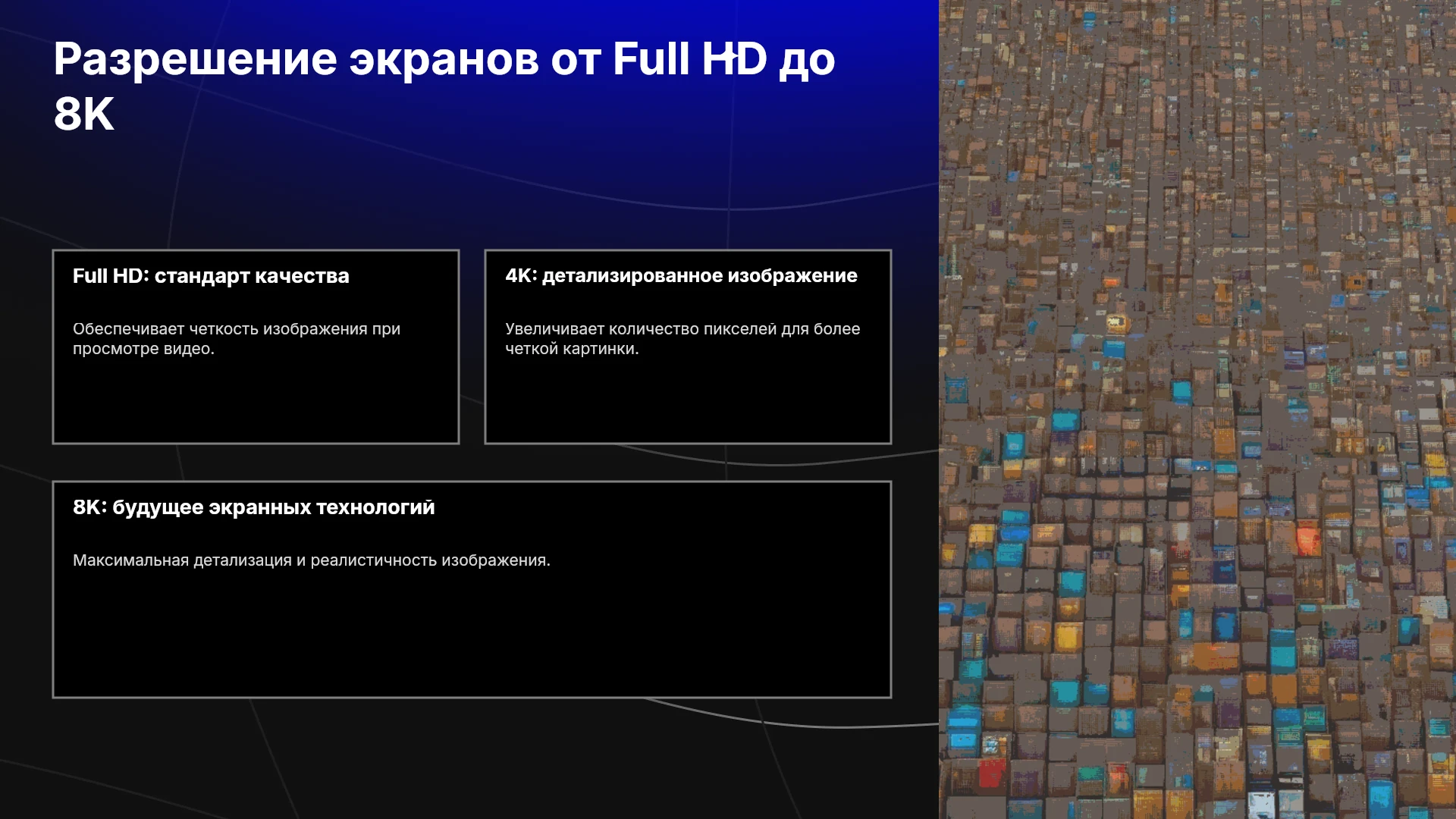 Разрешение экранов от Full HD до 8K

Full HD: стандарт качества

Обеспечивает четкость изображения при просмотре видео.

4K: детализированное изображение

Увеличивает количество пикселей для более четкой картинки.

8K: будущее экранных технологий

Максимальная детализация и реалистичность изображения.